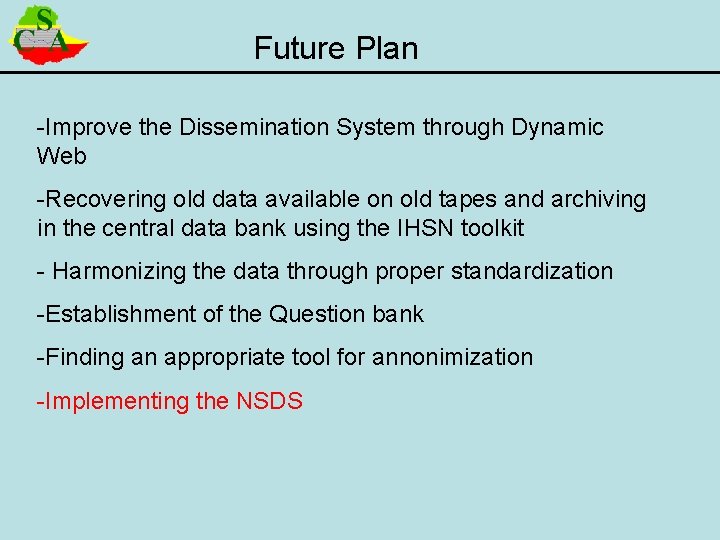 CSA

Future Plan

-Improve the Dissemination System through Dynamic Web

-Recovering old data available on old tapes and archiving in the central data bank using the IHSN toolkit

- Harmonizing the data through proper standardization

-Establishment of the Question bank

-Finding an appropriate tool for annonimization

-Implementing the NSDS